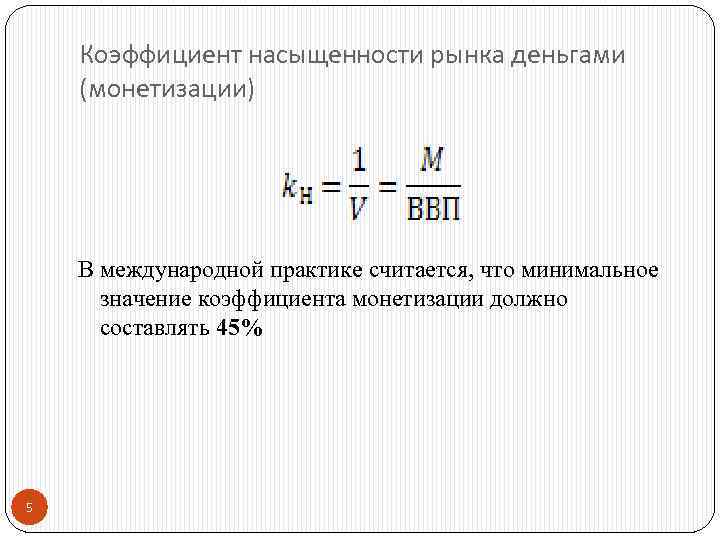 Коэффициент насыщенности рынка деньгами (монетизации)

$k_{н} = \frac{1}{V} = \frac{M}{ВВП}$

В международной практике считается, что минимальное значение коэффициента монетизации должно составлять **45%**

5